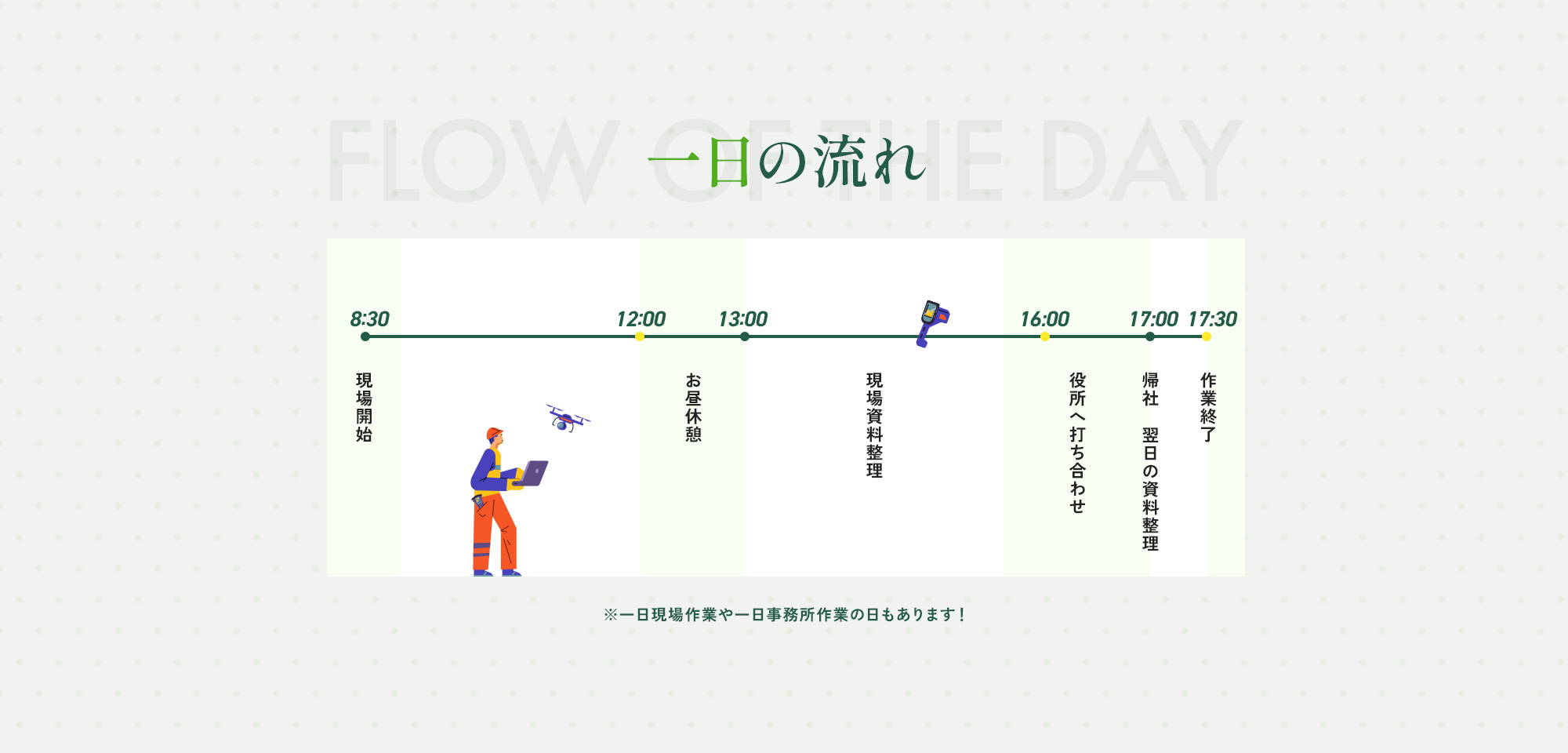 FLOW OF THE DAY

一日の流れ

8:30
現場開始

12:00
お昼休憩

13:00
現場資料整理

16:00
役所へ打ち合わせ

17:00
帰社　翌日の資料整理

17:30
作業終了

※一日現場作業や一日事務所作業の日もあります！